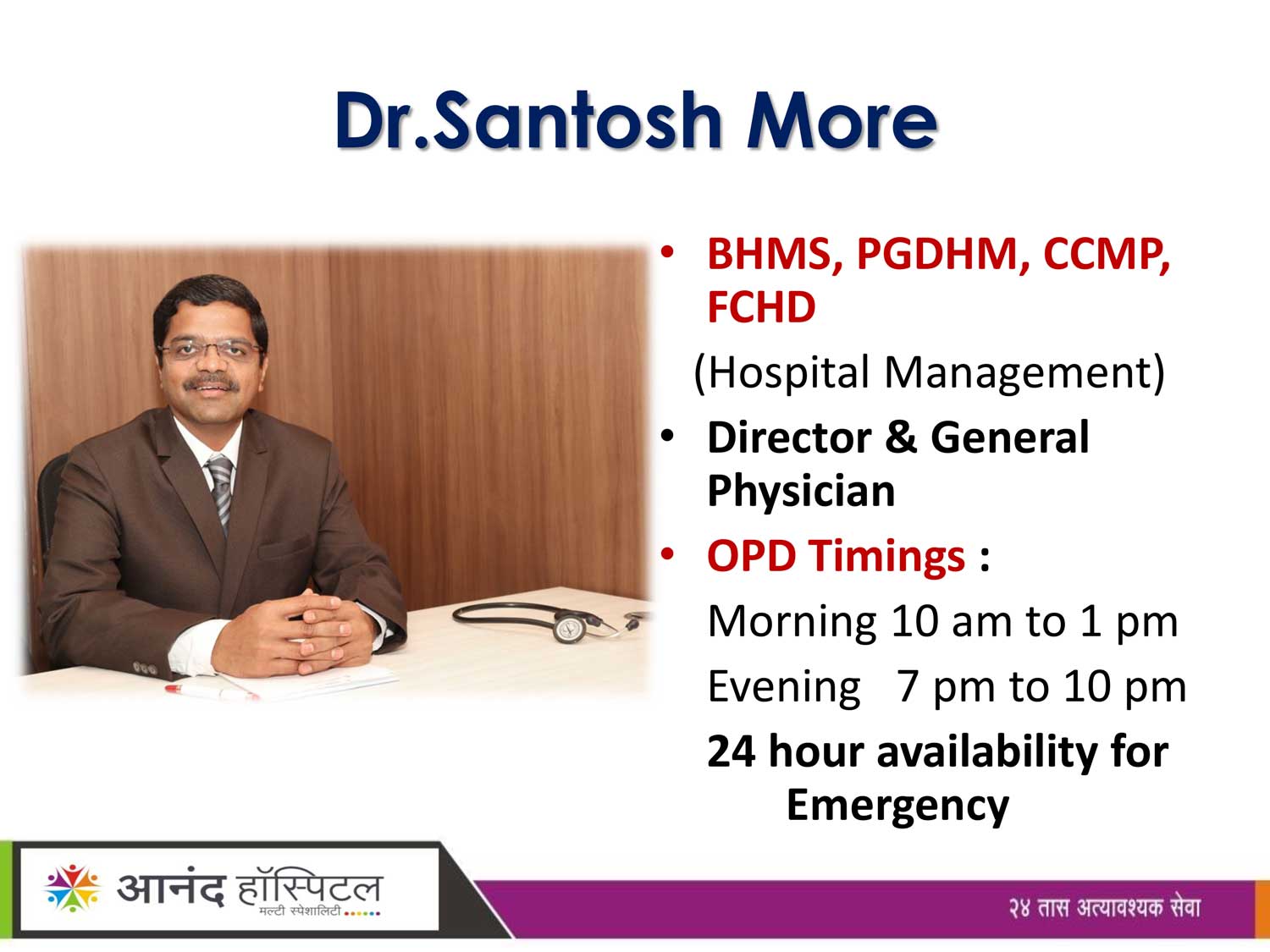 Dr.Santosh More

• BHMS, PGDHM, CCMP, FCHD

(Hospital Management)

• Director & General Physician

• OPD Timings :

Morning 10 am to 1 pm

Evening 7 pm to 10 pm

24 hour availability for Emergency

आनंद हॉस्पिटल
मल्टी स्पेशालिटी

२४ तास अत्यावश्यक सेवा